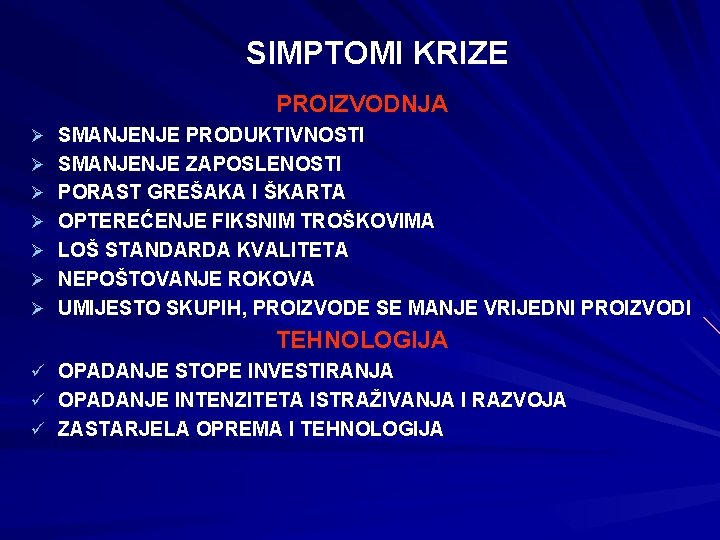 SIMPTOMI KRIZE

PROIZVODNJA

➢ SMANJENJE PRODUKTIVNOSTI
➢ SMANJENJE ZAPOSLENOSTI
➢ PORAST GREŠAKA I ŠKARTA
➢ OPTEREĆENJE FIKSNIM TROŠKOVIMA
➢ LOŠ STANDARDA KVALITETA
➢ NEPOŠTOVANJE ROKOVA
➢ UMIJESTO SKUPIH, PROIZVODE SE MANJE VRIJEDNI PROIZVODI

TEHNOLOGIJA

✓ OPADANJE STOPE INVESTIRANJA
✓ OPADANJE INTENZITETA ISTRAŽIVANJA I RAZVOJA
✓ ZASTARJELA OPREMA I TEHNOLOGIJA